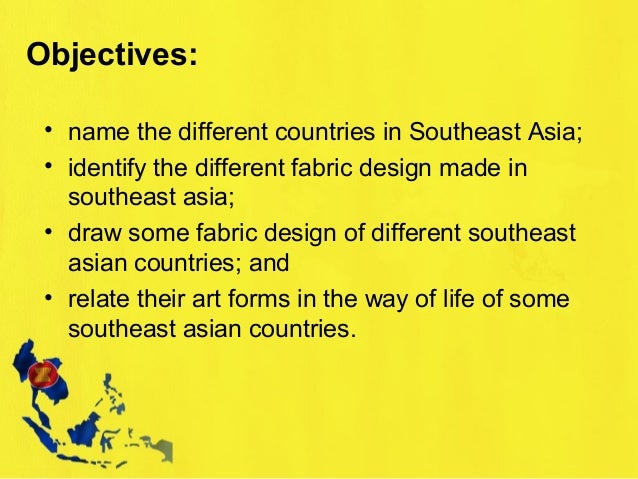 Objectives:

• name the different countries in Southeast Asia;
• identify the different fabric design made in southeast asia;
• draw some fabric design of different southeast asian countries; and
• relate their art forms in the way of life of some southeast asian countries.